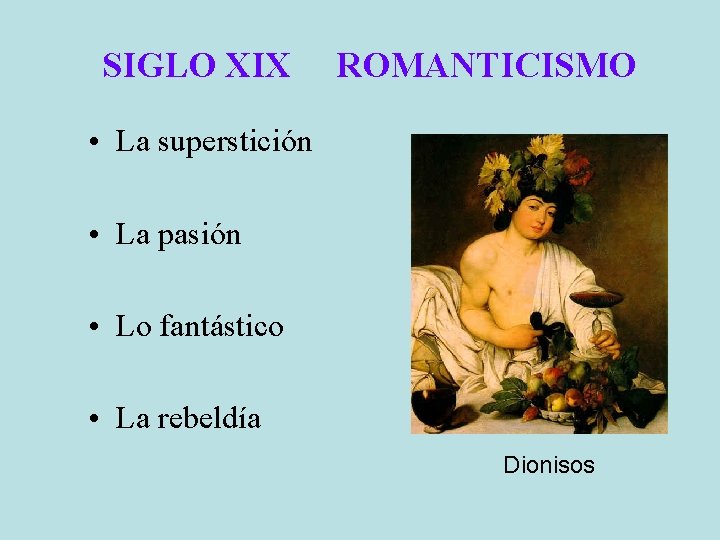 SIGLO XIX ROMANTICISMO

• La superstición

• La pasión

• Lo fantástico

• La rebeldía

Dionisos